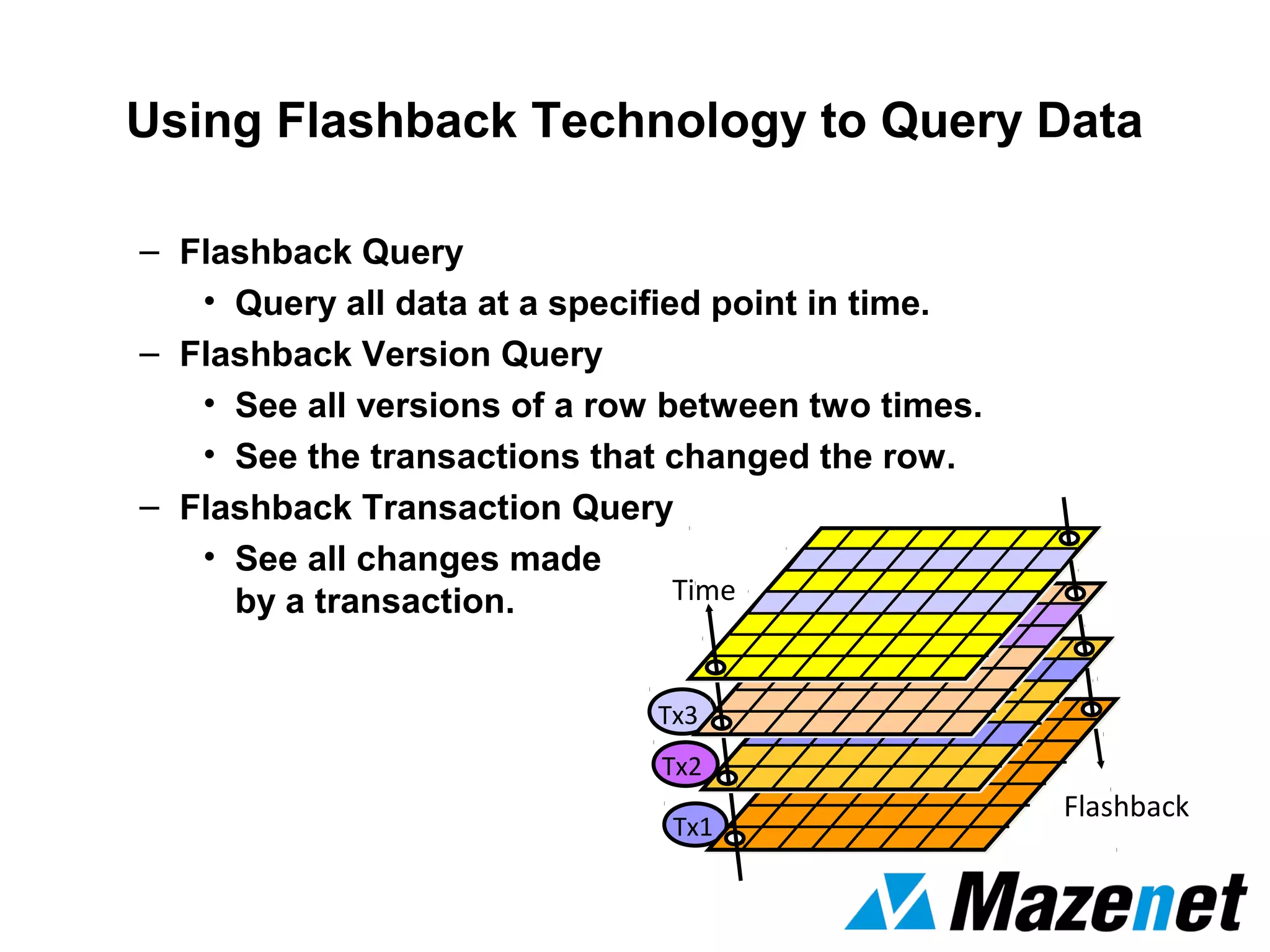 Using Flashback Technology to Query Data

– Flashback Query
• Query all data at a specified point in time.
– Flashback Version Query
• See all versions of a row between two times.
• See the transactions that changed the row.
– Flashback Transaction Query
• See all changes made by a transaction.

Time
Tx3
Tx2
Tx1
Flashback

Mazenet